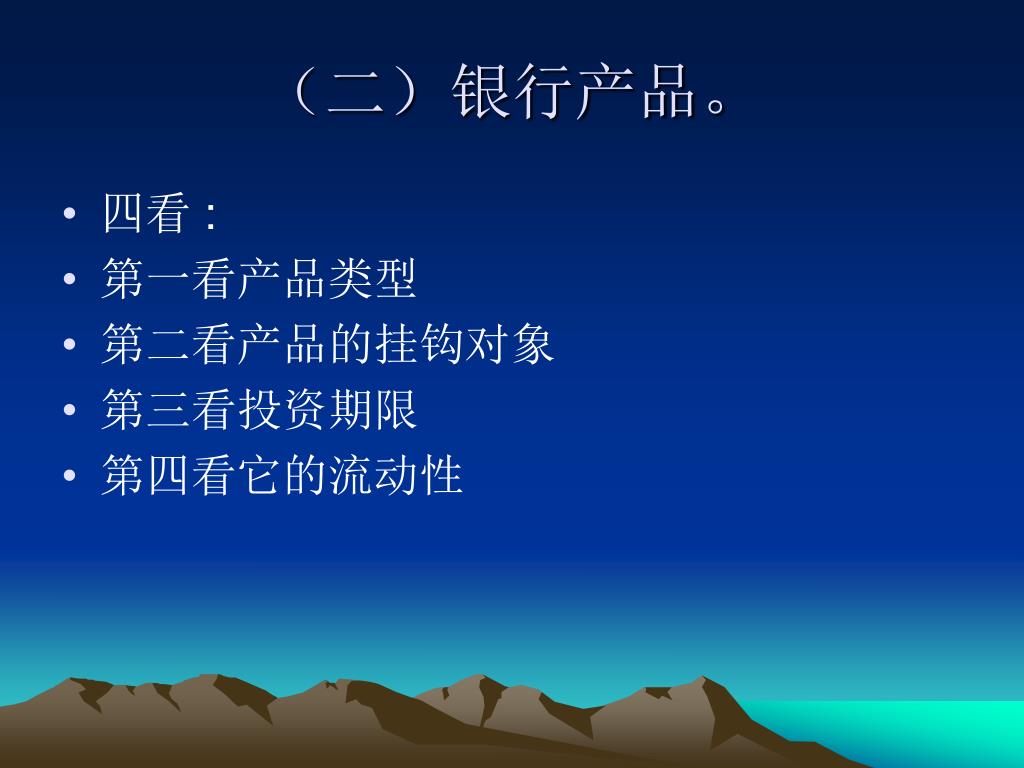 （二）银行产品。

• 四看 :
• 第一看产品类型
• 第二看产品的挂钩对象
• 第三看投资期限
• 第四看它的流动性